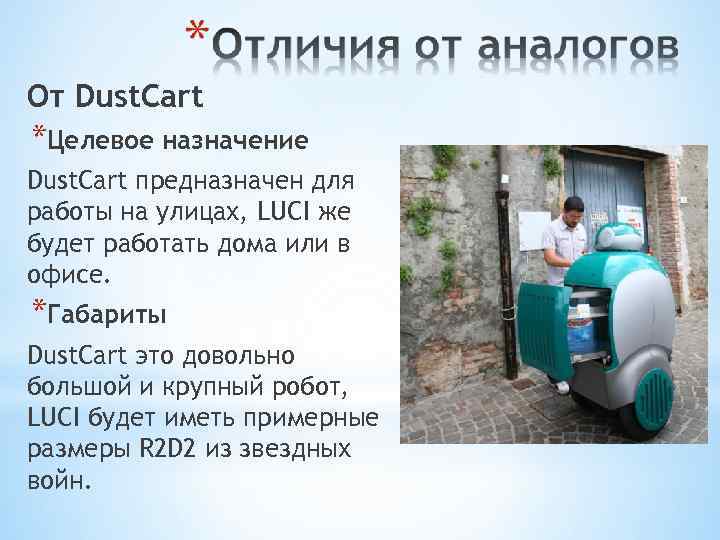 *Отличия от аналогов

От DustCart

*Целевое назначение

DustCart предназначен для работы на улицах, LUCI же будет работать дома или в офисе.

*Габариты

DustCart это довольно большой и крупный робот, LUCI будет иметь примерные размеры R2D2 из звездных войн.